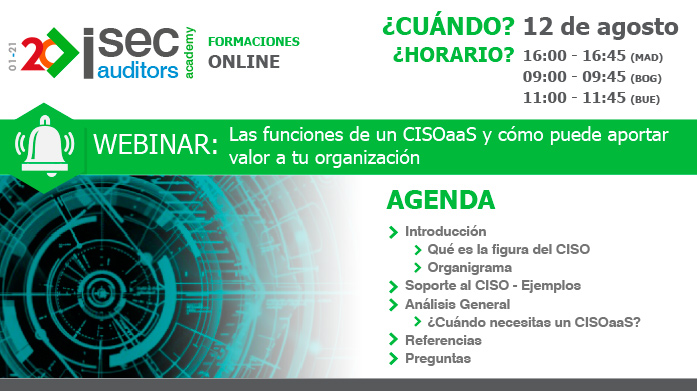 01-21 20 isec auditors academy

FORMACIONES ONLINE

¿CUÁNDO? 12 de agosto

¿HORARIO? 16:00 - 16:45 (MAD)
09:00 - 09:45 (BOG)
11:00 - 11:45 (BUE)

WEBINAR: Las funciones de un CISOaaS y cómo puede aportar valor a tu organización

AGENDA

Introducción
Qué es la figura del CISO
Organigrama
Soporte al CISO - Ejemplos
Análisis General
¿Cuándo necesitas un CISOaaS?
Referencias
Preguntas